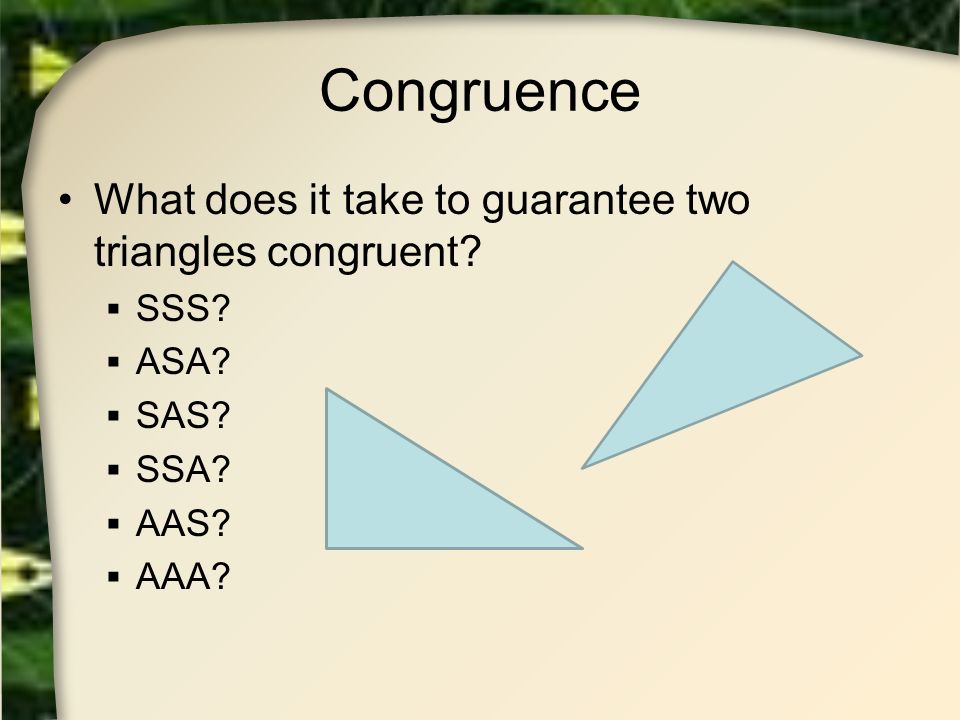 Congruence

• What does it take to guarantee two triangles congruent?
▪ SSS?
▪ ASA?
▪ SAS?
▪ SSA?
▪ AAS?
▪ AAA?